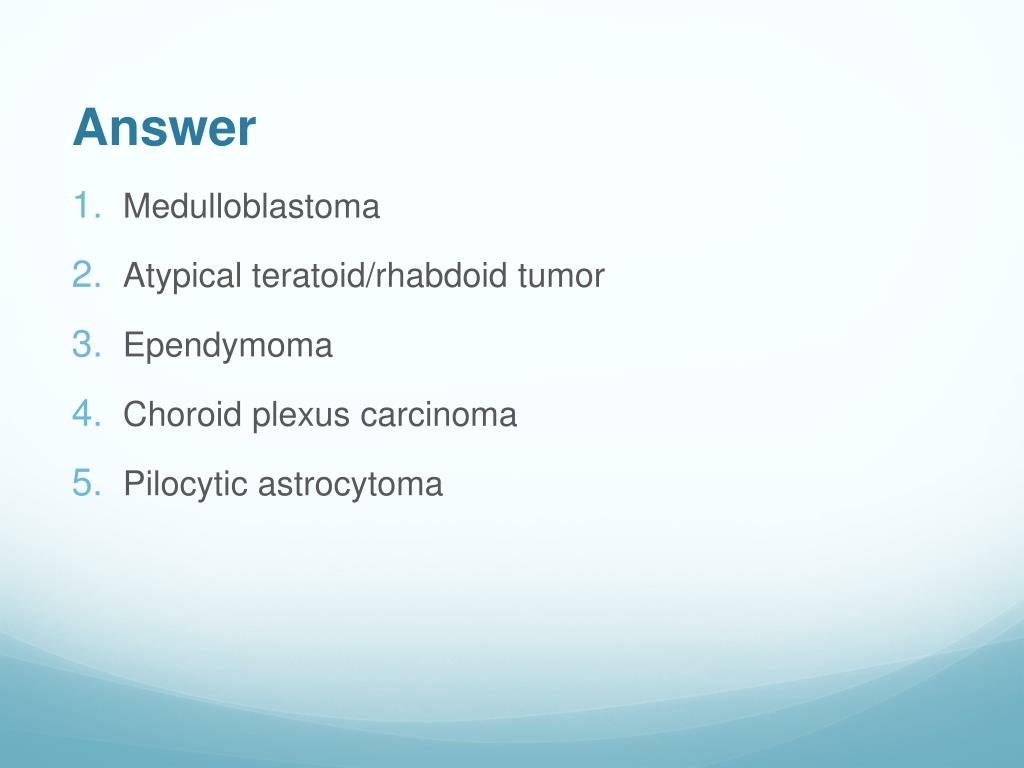 Answer

1. Medulloblastoma
2. Atypical teratoid/rhabdoid tumor
3. Ependymoma
4. Choroid plexus carcinoma
5. Pilocytic astrocytoma